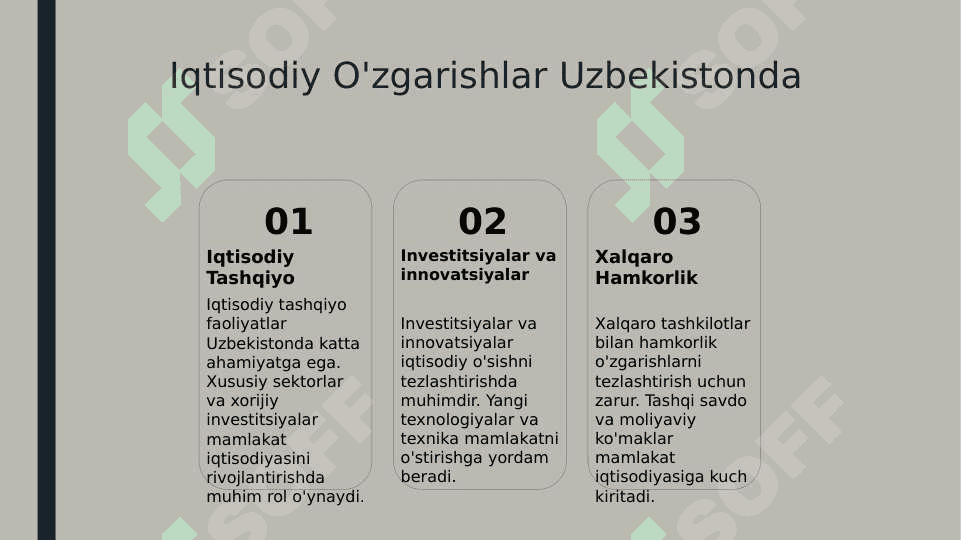 Iqtisodiy O'zgarishlar Uzbekistonda

01

Iqtisodiy Tashqiyo

Iqtisodiy tashqiyo faoliyatlar Uzbekistonda katta ahamiyatga ega. Xususiy sektorlar va xorijiy investitsiyalar mamlakat iqtisodiyasini rivojlantirishda muhim rol o'ynaydi.

02

Investitsiyalar va innovatsiyalar

Investitsiyalar va innovatsiyalar iqtisodiy o'sishni tezlashtirishda muhimdir. Yangi texnologiyalar va texnika mamlakatni o'stirishga yordam beradi.

03

Xalqaro Hamkorlik

Xalqaro tashkilotlar bilan hamkorlik o'zgarishlarni tezlashtirish uchun zarur. Tashqi savdo va moliyaviy ko'maklar mamlakat iqtisodiyasiga kuch kiritadi.

SOFF SOFF SOFF SOFF